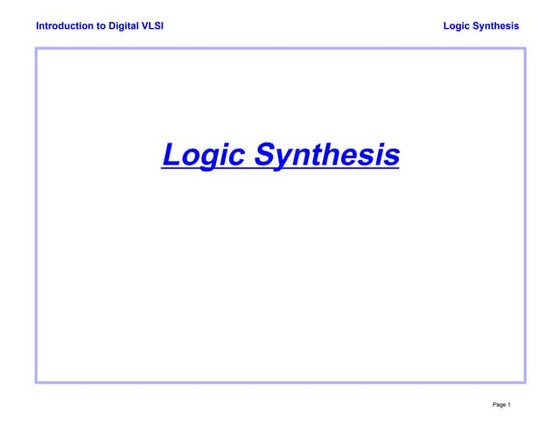 Introduction to Digital VLSI

Logic Synthesis

Logic Synthesis

Page 1